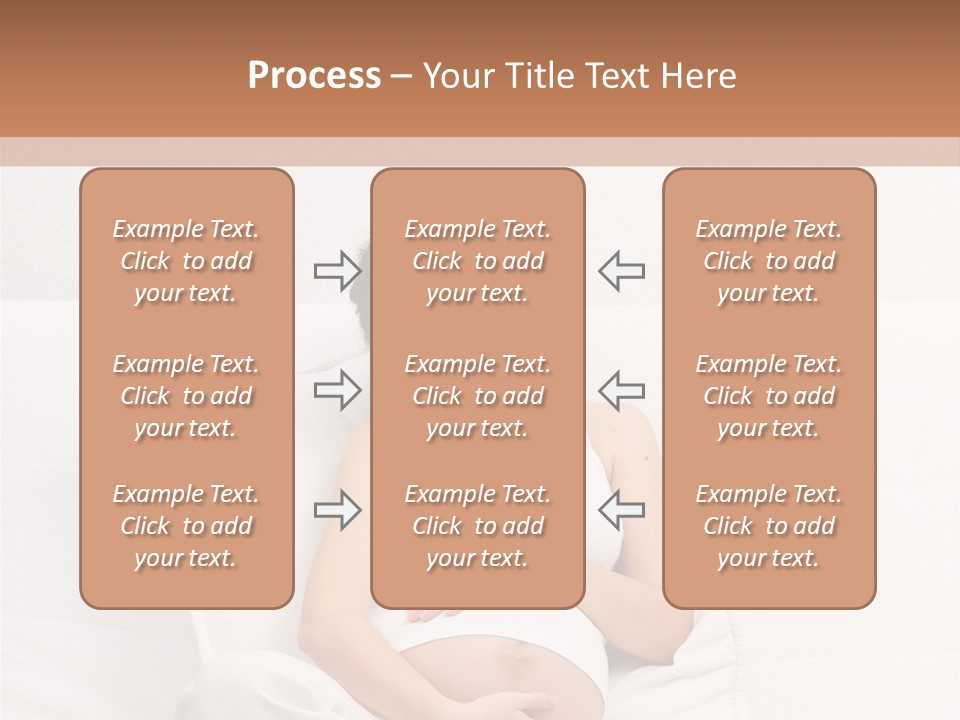 Process – Your Title Text Here

Example Text. Click to add your text.

Example Text. Click to add your text.

Example Text. Click to add your text.

Example Text. Click to add your text.

Example Text. Click to add your text.

Example Text. Click to add your text.

Example Text. Click to add your text.

Example Text. Click to add your text.

Example Text. Click to add your text.